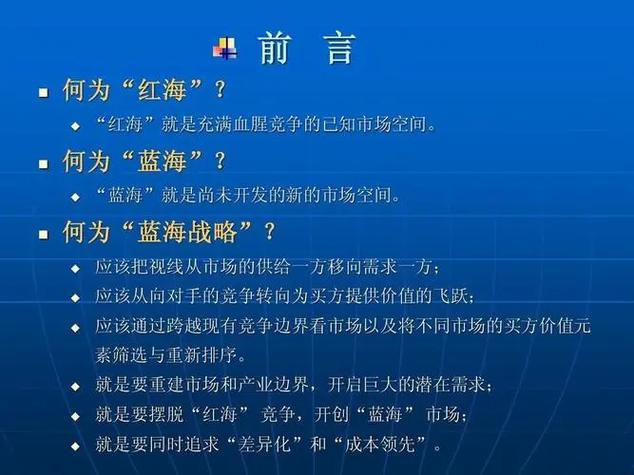 前 言

何为“红海”？

“红海”就是充满血腥竞争的已知市场空间。

何为“蓝海”？

“蓝海”就是尚未开发的新的市场空间。

何为“蓝海战略”？

应该把视线从市场的供给一方移向需求一方；

应该从向对手的竞争转向为买方提供价值的飞跃；

应该通过跨越现有竞争边界看市场以及将不同市场的买方价值元素筛选与重新排序。

就是要重建市场和产业边界，开启巨大的潜在需求；

就是要摆脱“红海” 竞争，开创“蓝海” 市场；

就是要同时追求“差异化”和“成本领先”。